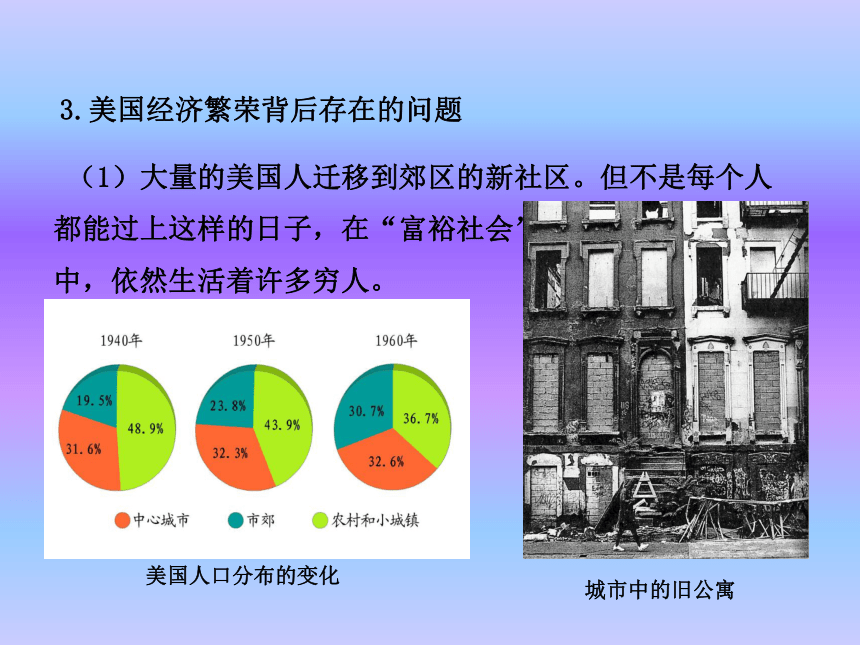 3.美国经济繁荣背后存在的问题

（1）大量的美国人迁移到郊区的新社区。但不是每个人都能过上这样的日子，在“富裕社会”中，依然生活着许多穷人。

1940年

19.5%

48.9%

31.6%

1950年

23.8%

43.9%

32.3%

1960年

30.7%

36.7%

32.6%

中心城市

市郊

农村和小城镇

美国人口分布的变化

城市中的旧公寓